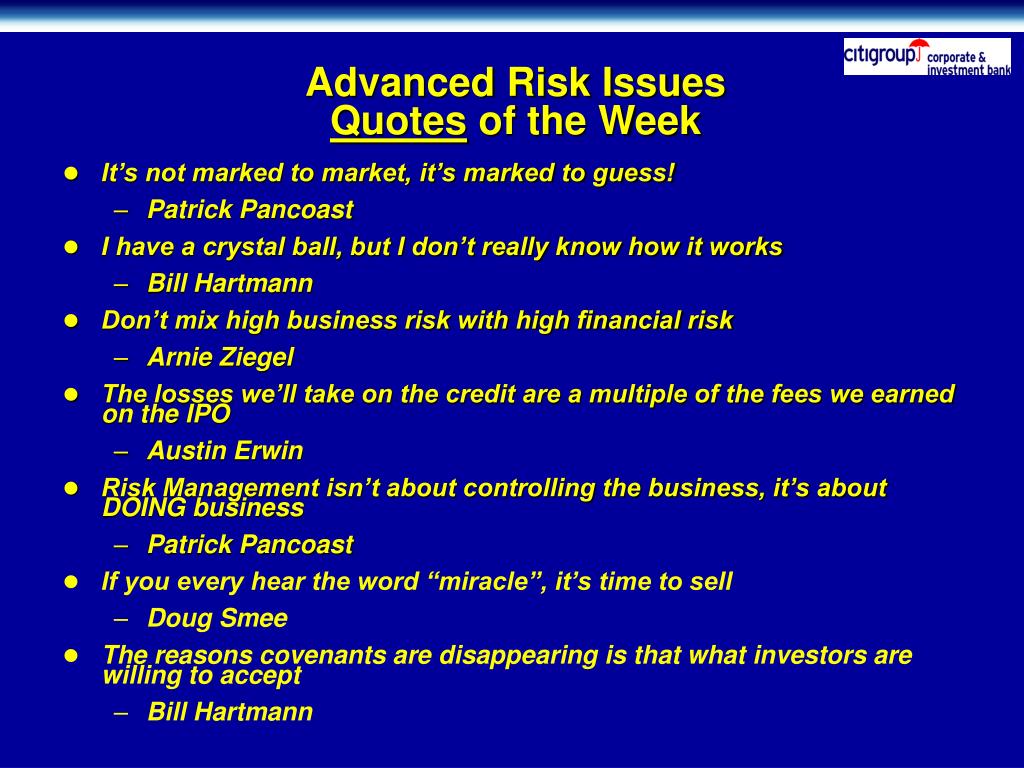 citigroup corporate & investment bank

Advanced Risk Issues
Quotes of the Week

- It’s not marked to market, it’s marked to guess!
  – Patrick Pancoast
- I have a crystal ball, but I don’t really know how it works
  – Bill Hartmann
- Don’t mix high business risk with high financial risk
  – Arnie Ziegel
- The losses we’ll take on the credit are a multiple of the fees we earned on the IPO
  – Austin Erwin
- Risk Management isn’t about controlling the business, it’s about DOING business
  – Patrick Pancoast
- If you every hear the word “miracle”, it’s time to sell
  – Doug Smee
- The reasons covenants are disappearing is that what investors are willing to accept
  – Bill Hartmann